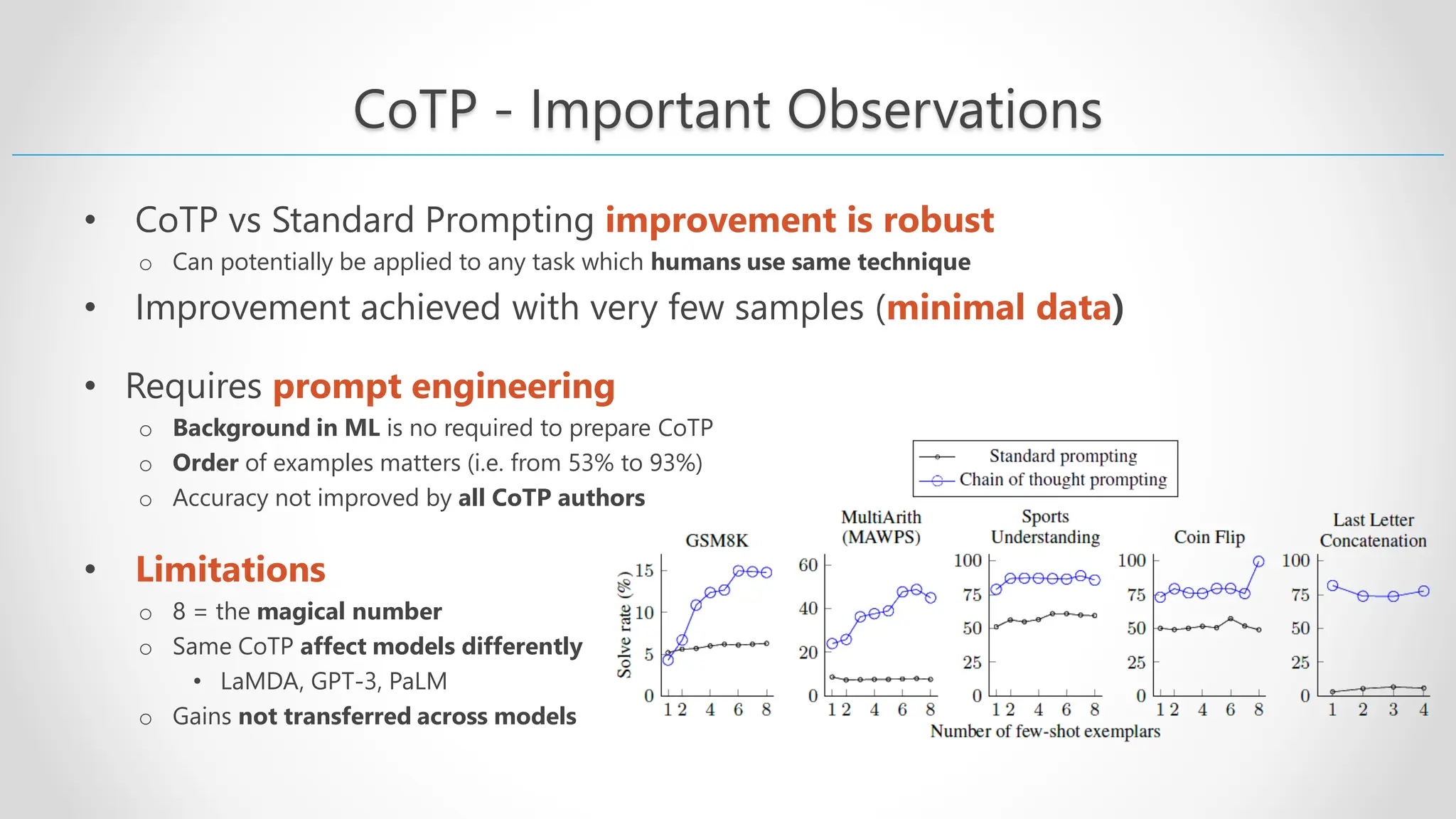 CoTP - Important Observations

• CoTP vs Standard Prompting improvement is robust
○ Can potentially be applied to any task which humans use same technique
• Improvement achieved with very few samples (minimal data)

• Requires prompt engineering
○ Background in ML is no required to prepare CoTP
○ Order of examples matters (i.e. from 53% to 93%)
○ Accuracy not improved by all CoTP authors

• Limitations
○ 8 = the magical number
○ Same CoTP affect models differently
• LaMDA, GPT-3, PaLM
○ Gains not transferred across models

Standard prompting
Chain of thought prompting

GSM8K
Solve rate (%)
15
10
5
0
1 2 4 6 8

MultiArith (MAWPS)
60
40
20
0
1 2 4 6 8

Sports Understanding
100
75
50
25
0
1 2 4 6 8

Coin Flip
100
75
50
25
0
1 2 4 6 8

Last Letter Concatenation
100
75
50
25
0
1 2 3 4

Number of few-shot exemplars